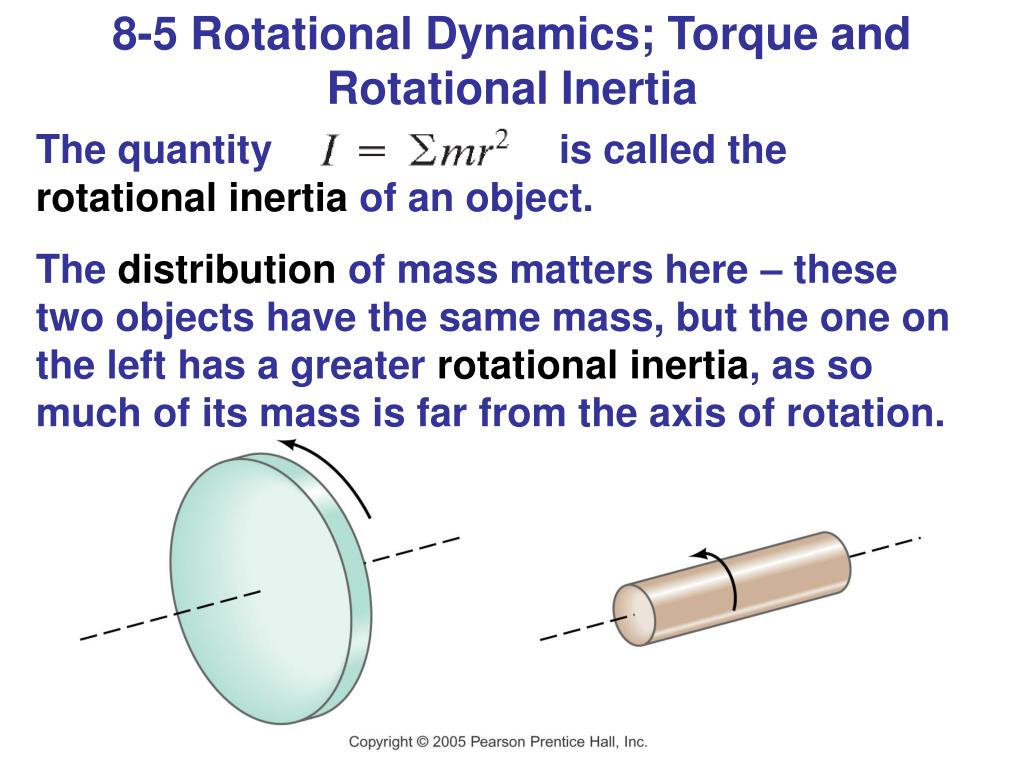 8-5 Rotational Dynamics; Torque and Rotational Inertia

The quantity $I = \Sigma mr^2$ is called the rotational inertia of an object.

The distribution of mass matters here – these two objects have the same mass, but the one on the left has a greater rotational inertia, as so much of its mass is far from the axis of rotation.

Copyright © 2005 Pearson Prentice Hall, Inc.